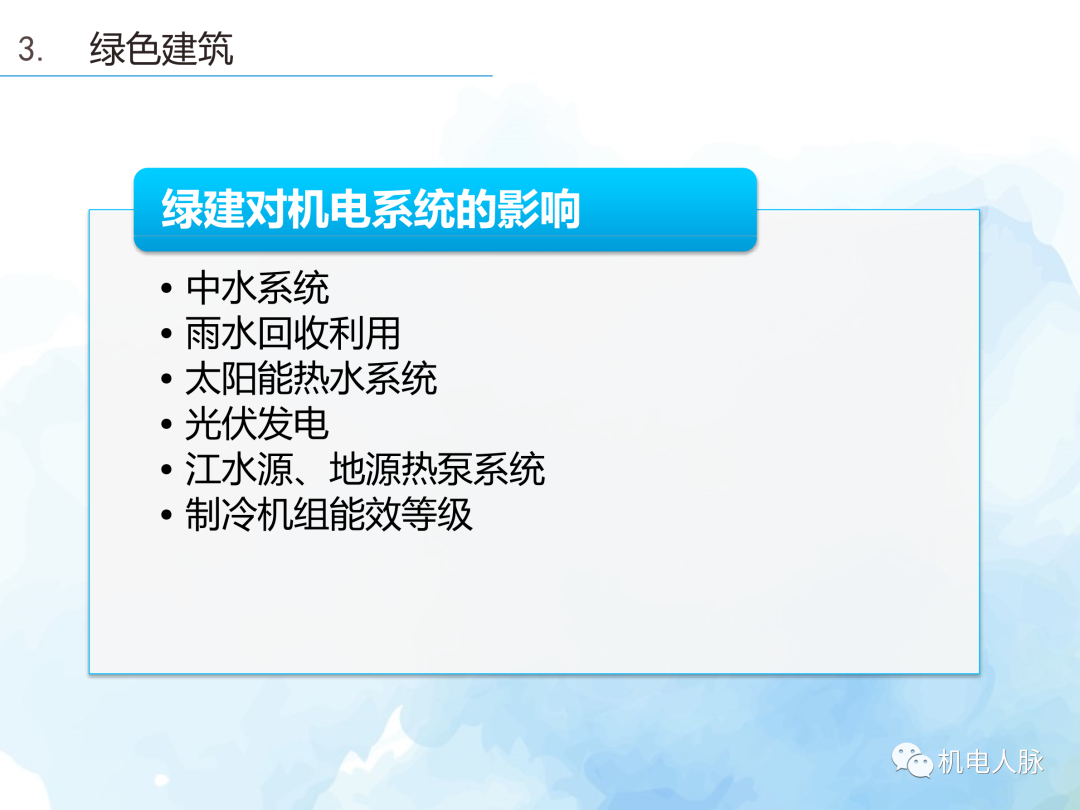 3. 绿色建筑

绿建对机电系统的影响

• 中水系统
• 雨水回收利用
• 太阳能热水系统
• 光伏发电
• 江水源、地源热泵系统
• 制冷机组能效等级

机电人脉